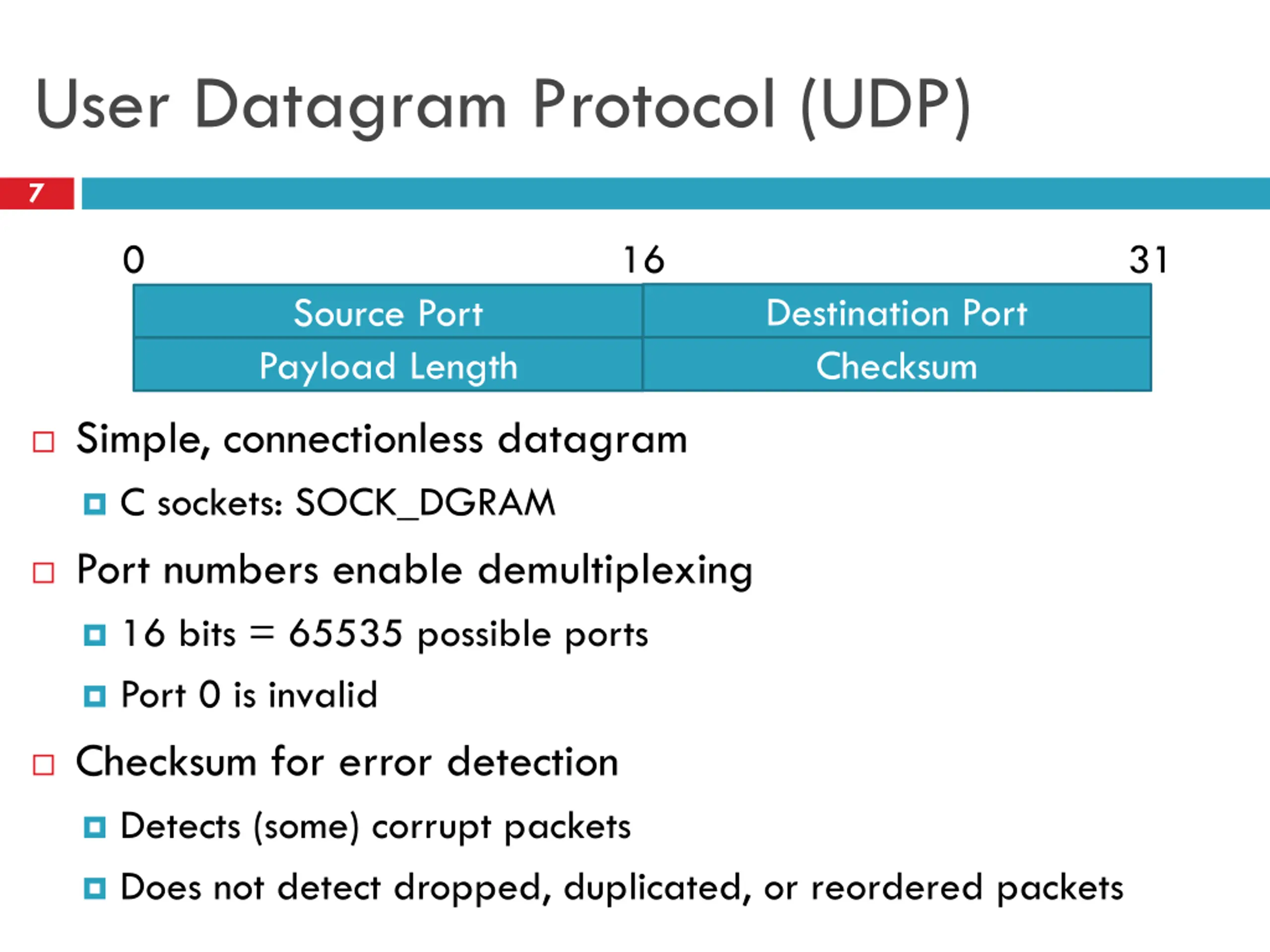 User Datagram Protocol (UDP)

7

0 16 31

| Source Port | Destination Port |
|---|---|
| Payload Length | Checksum |

Simple, connectionless datagram

C sockets: SOCK_DGRAM

Port numbers enable demultiplexing

16 bits = 65535 possible ports

Port 0 is invalid

Checksum for error detection

Detects (some) corrupt packets

Does not detect dropped, duplicated, or reordered packets